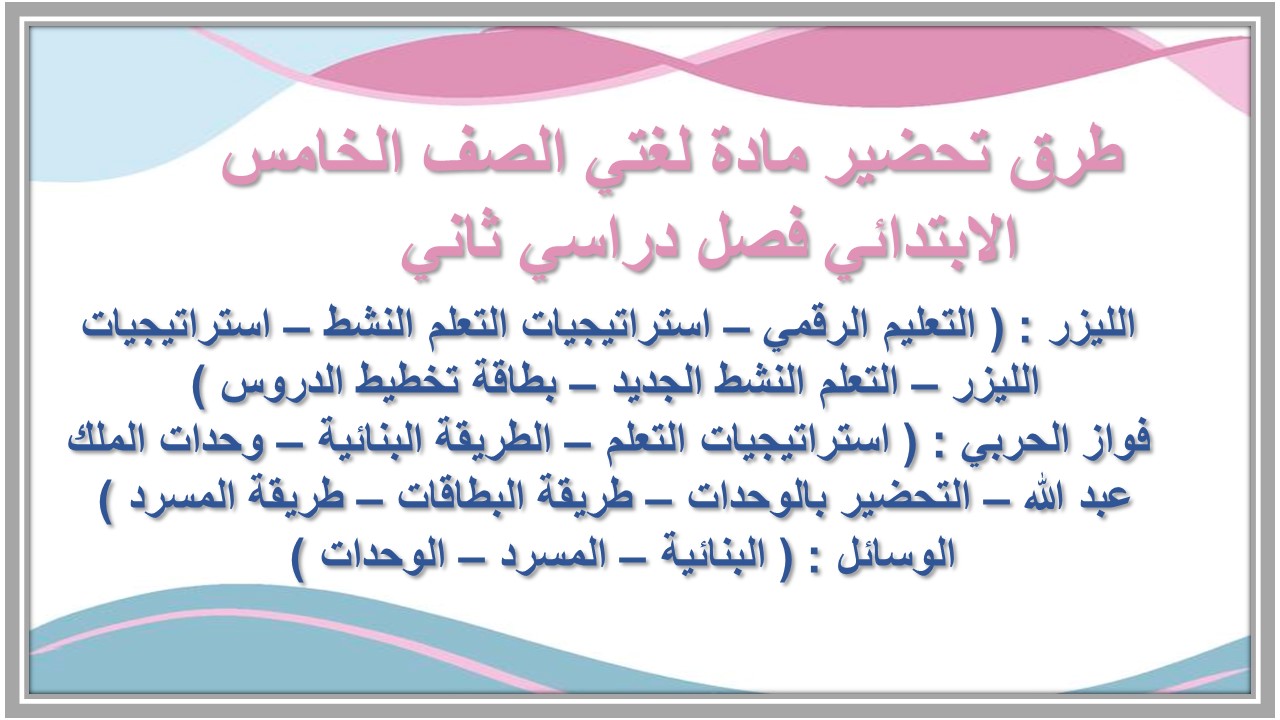 طرق تحضير مادة لغتي الصف الخامس الابتدائي فصل دراسي ثاني

الليزر : ( التعليم الرقمي – استراتيجيات التعلم النشط – استراتيجيات الليزر – التعلم النشط الجديد – بطاقة تخطيط الدروس )
فواز الحربي : ( استراتيجيات التعلم – الطريقة البنائية – وحدات الملك عبد الله – التحضير بالوحدات – طريقة البطاقات – طريقة المسرد )
الوسائل : ( البنائية – المسرد – الوحدات )